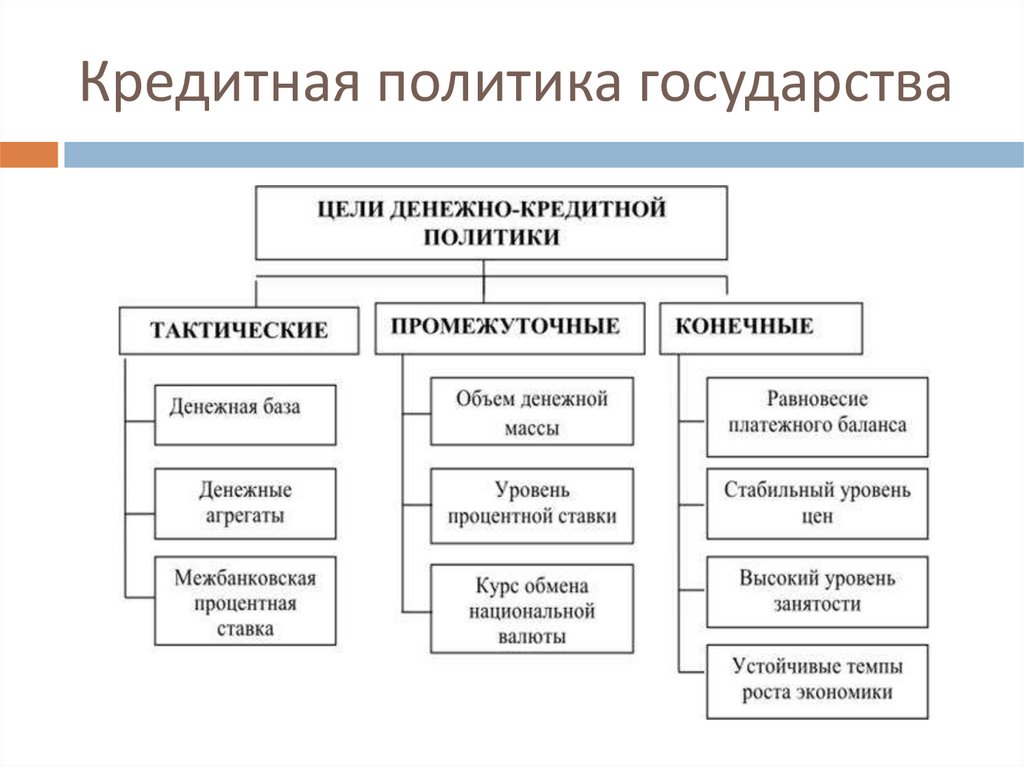 Кредитная политика государства

ЦЕЛИ ДЕНЕЖНО-КРЕДИТНОЙ ПОЛИТИКИ

ТАКТИЧЕСКИЕ

Денежная база

Денежные агрегаты

Межбанковская процентная ставка

ПРОМЕЖУТОЧНЫЕ

Объем денежной массы

Уровень процентной ставки

Курс обмена национальной валюты

КОНЕЧНЫЕ

Равновесие платежного баланса

Стабильный уровень цен

Высокий уровень занятости

Устойчивые темпы роста экономики